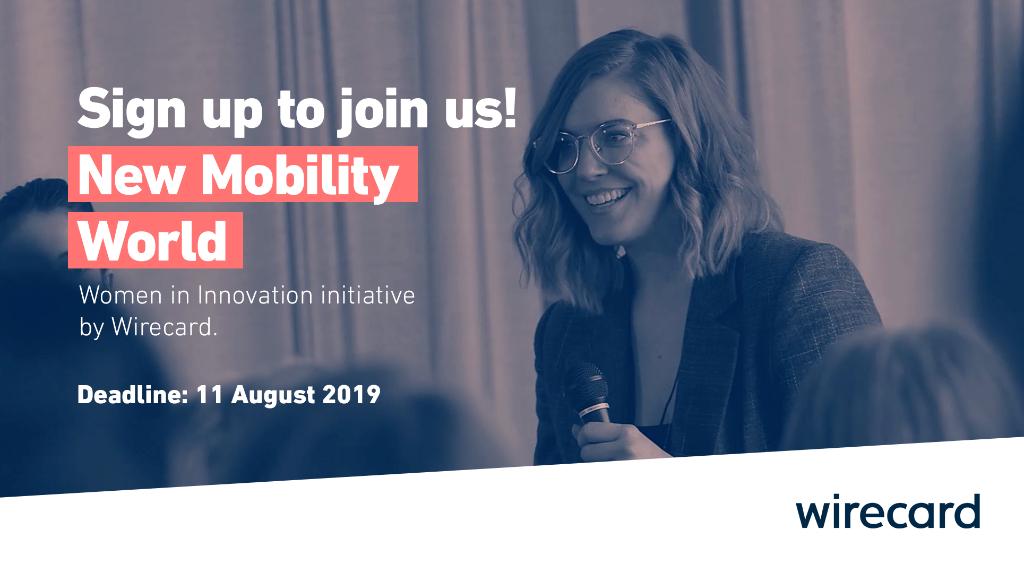 Sign up to join us!

New Mobility World

Women in Innovation initiative by Wirecard.

Deadline: 11 August 2019

wirecard